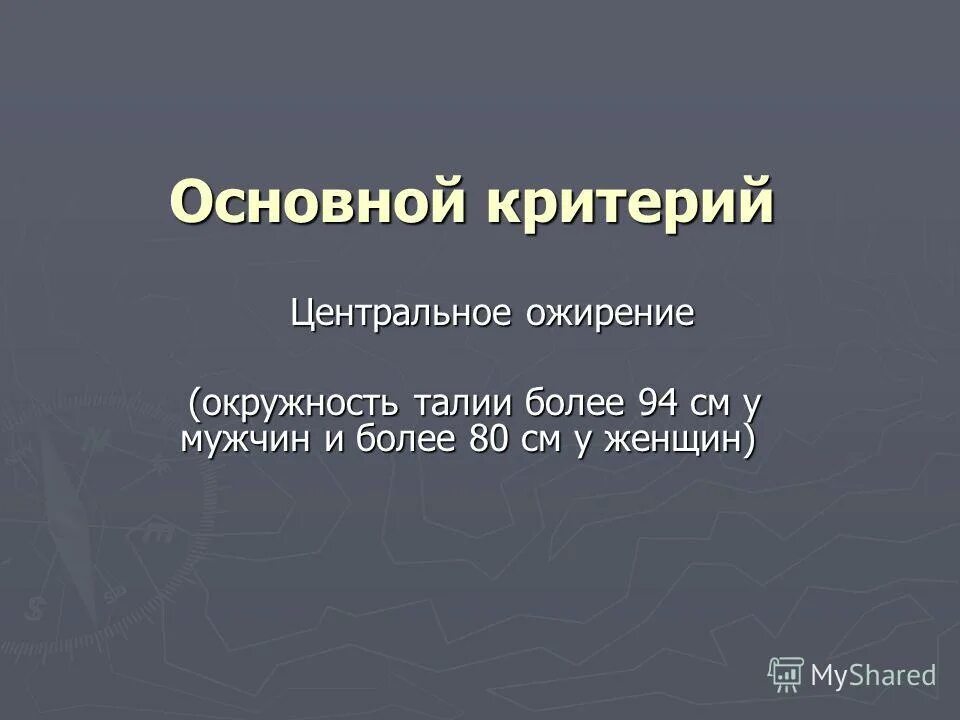 Основной критерий

Центральное ожирение

(окружность талии более 94 см у мужчин и более 80 см у женщин)

MyShared